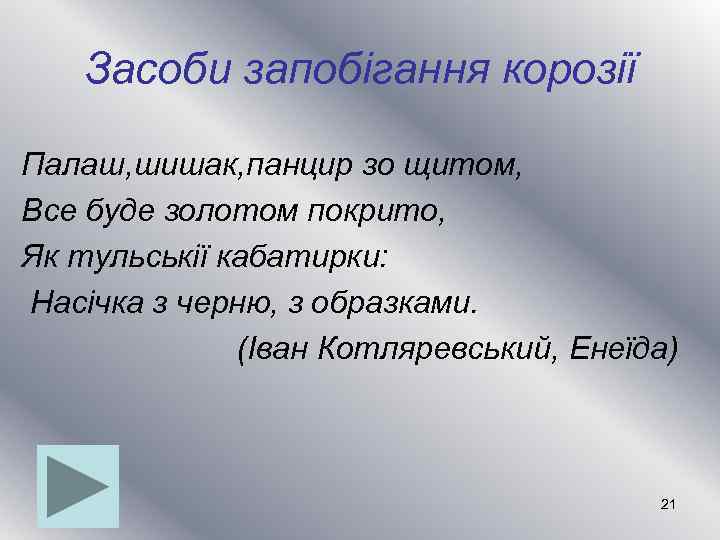 Засоби запобігання корозії

Палаш,шишак,панцир зо щитом,
Все буде золотом покрито,
Як тульськії кабатирки:
Насічка з черню, з образками.
(Іван Котляревський, Енеїда)

21